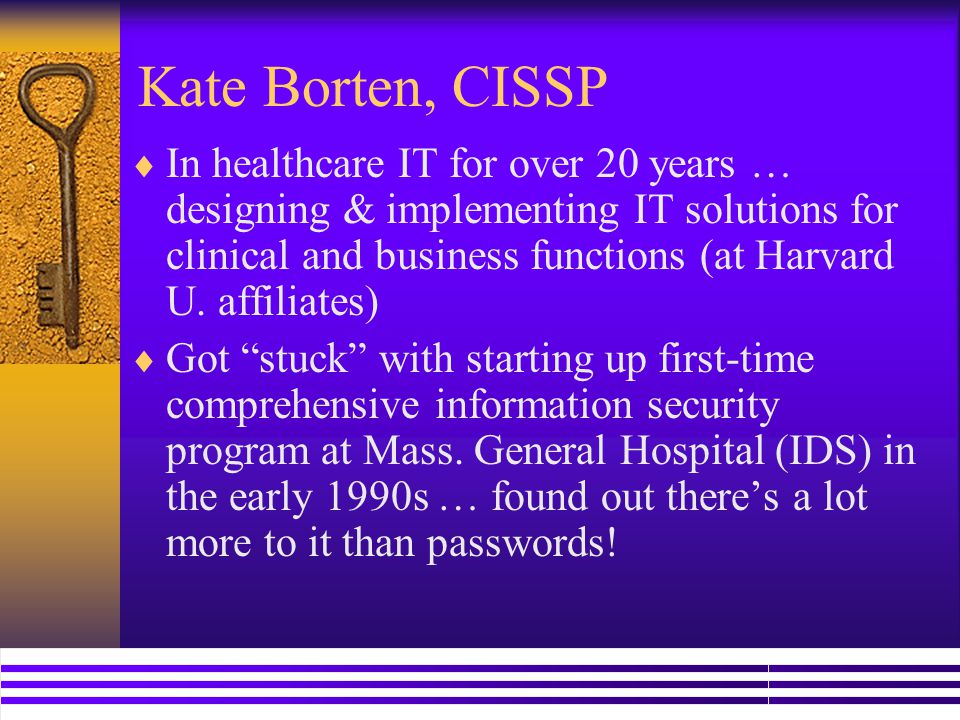 Kate Borten, CISSP

♦ In healthcare IT for over 20 years … designing & implementing IT solutions for clinical and business functions (at Harvard U. affiliates)

♦ Got “stuck” with starting up first-time comprehensive information security program at Mass. General Hospital (IDS) in the early 1990s … found out there’s a lot more to it than passwords!